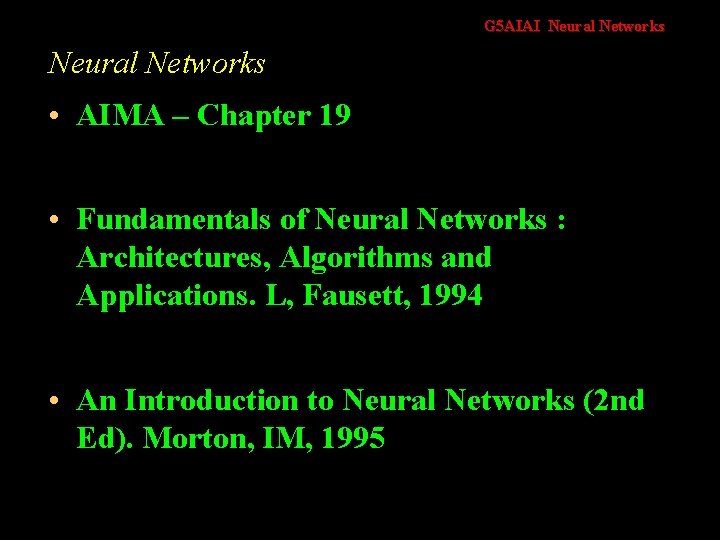 G5AIAI Neural Networks

Neural Networks

• AIMA – Chapter 19

• Fundamentals of Neural Networks : Architectures, Algorithms and Applications. L, Fausett, 1994

• An Introduction to Neural Networks (2nd Ed). Morton, IM, 1995